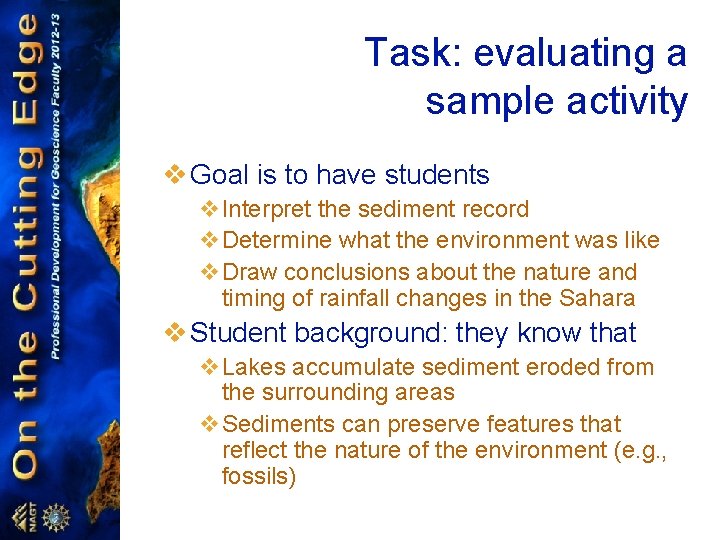 On the Cutting Edge
Professional Development for Geoscience Faculty 2012-13

NAGT

Task: evaluating a sample activity

❖ Goal is to have students
❖ Interpret the sediment record
❖ Determine what the environment was like
❖ Draw conclusions about the nature and timing of rainfall changes in the Sahara
❖ Student background: they know that
❖ Lakes accumulate sediment eroded from the surrounding areas
❖ Sediments can preserve features that reflect the nature of the environment (e.g., fossils)